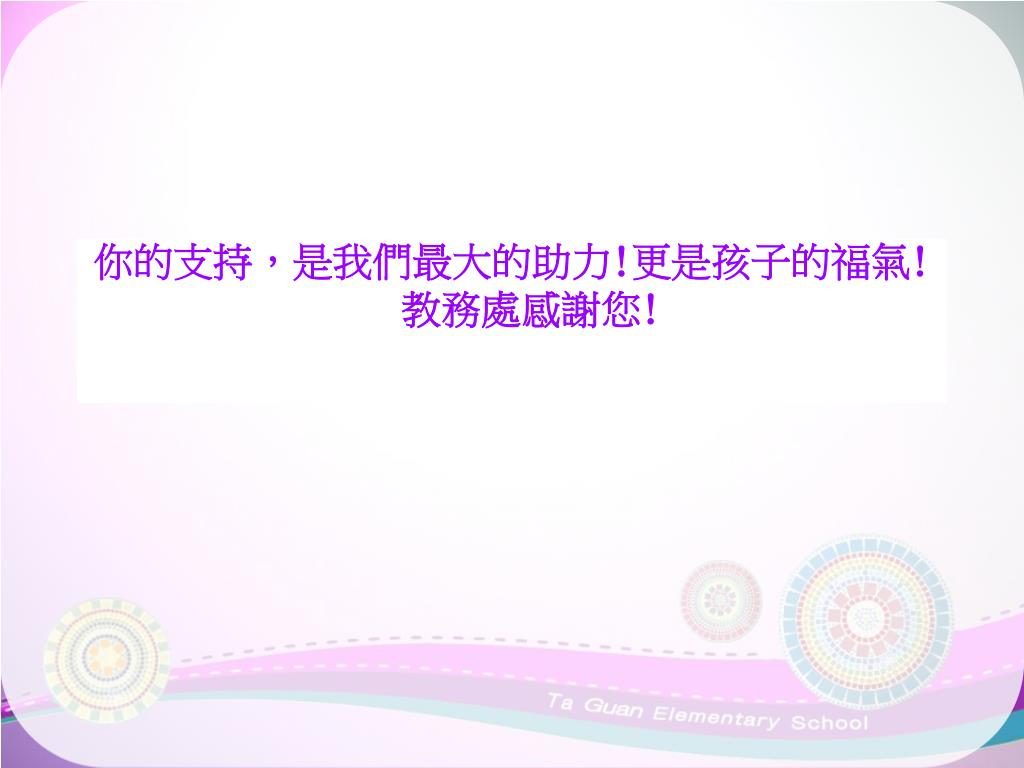 你的支持，是我們最大的助力!更是孩子的福氣!
教務處感謝您!

Ta Guan Elementary School